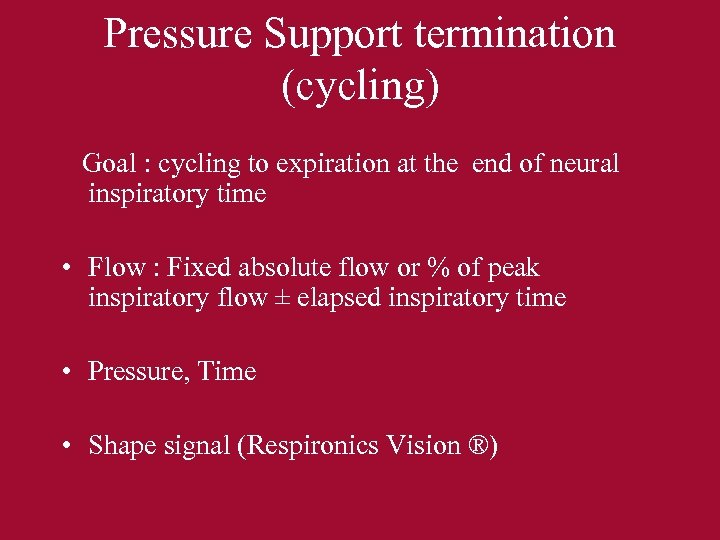 Pressure Support termination (cycling)

Goal : cycling to expiration at the end of neural inspiratory time

• Flow : Fixed absolute flow or % of peak inspiratory flow ± elapsed inspiratory time

• Pressure, Time

• Shape signal (Respironics Vision ®)